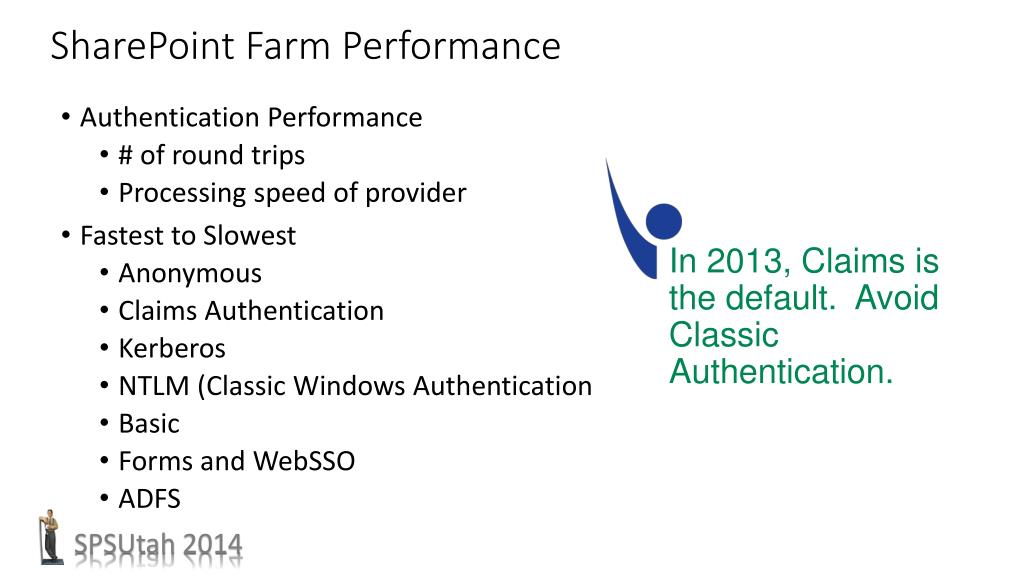 SharePoint Farm Performance

• Authentication Performance
  • # of round trips
  • Processing speed of provider
• Fastest to Slowest
  • Anonymous
  • Claims Authentication
  • Kerberos
  • NTLM (Classic Windows Authentication
  • Basic
  • Forms and WebSSO
  • ADFS

In 2013, Claims is the default. Avoid Classic Authentication.

SPSUtah 2014